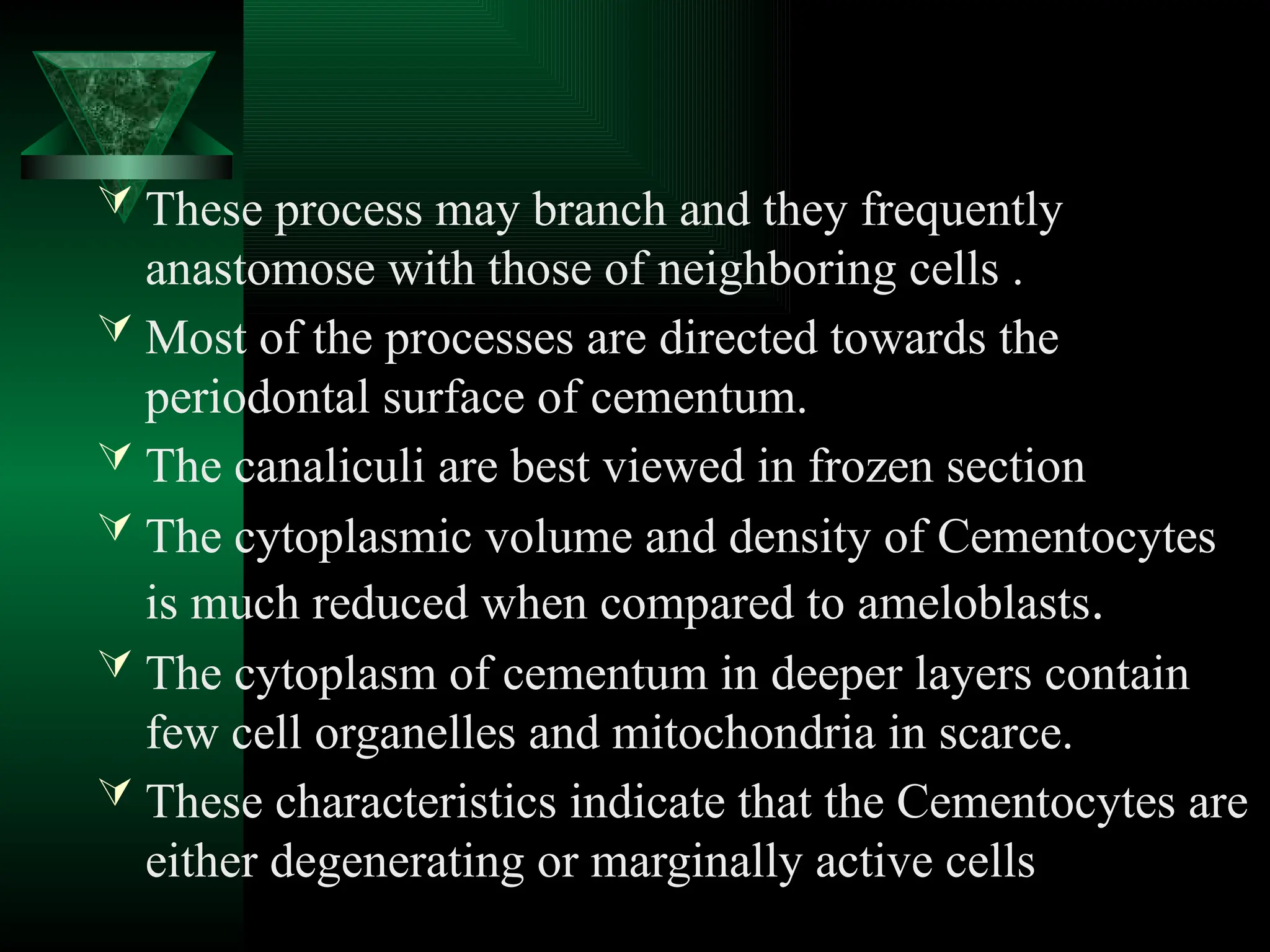 These process may branch and they frequently anastomose with those of neighboring cells .

Most of the processes are directed towards the periodontal surface of cementum.

The canaliculi are best viewed in frozen section

The cytoplasmic volume and density of Cementocytes is much reduced when compared to ameloblasts.

The cytoplasm of cementum in deeper layers contain few cell organelles and mitochondria in scarce.

These characteristics indicate that the Cementocytes are either degenerating or marginally active cells